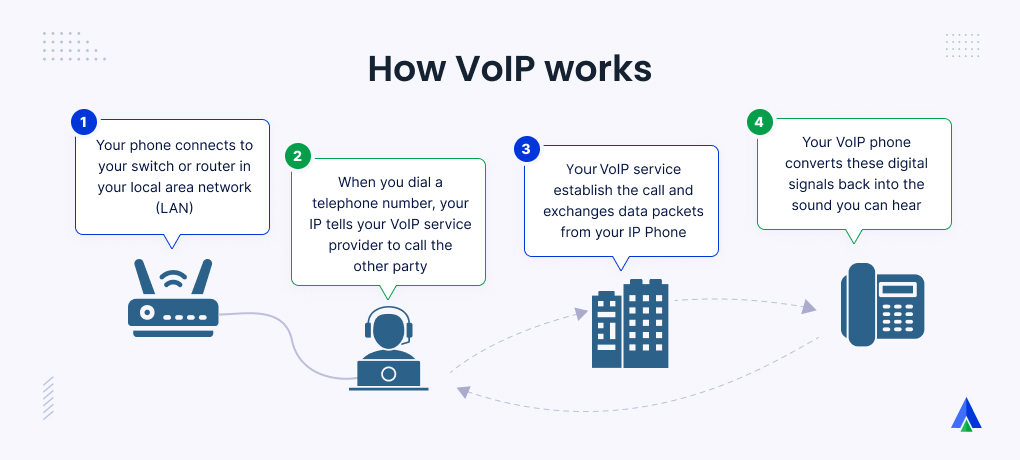 How VoIP works

1
Your phone connects to your switch or router in your local area network (LAN)

2
When you dial a telephone number, your IP tells your VoIP service provider to call the other party

3
Your VoIP service establish the call and exchanges data packets from your IP Phone

4
Your VoIP phone converts these digital signals back into the sound you can hear